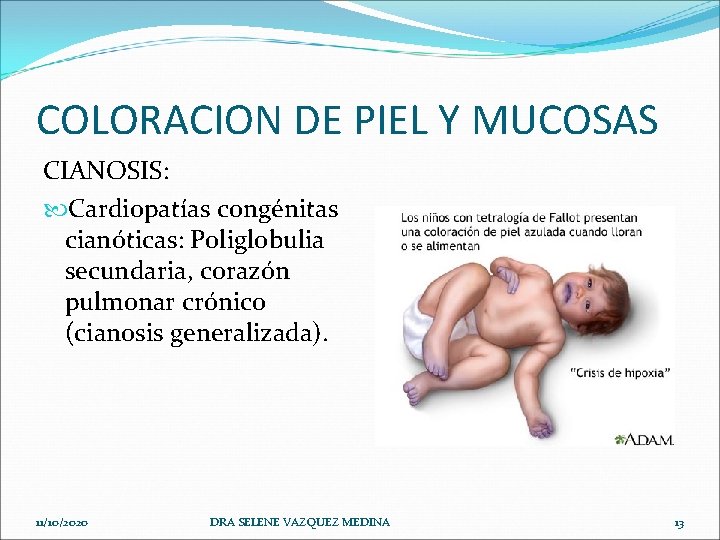 COLORACION DE PIEL Y MUCOSAS

CIANOSIS:

Cardiopatías congénitas cianóticas: Poliglobulia secundaria, corazón pulmonar crónico (cianosis generalizada).

Los niños con tetralogía de Fallot presentan una coloración de piel azulada cuando lloran o se alimentan

"Crisis de hipoxia"

A.D.A.M.

11/10/2020 DRA SELENE VAZQUEZ MEDINA 13